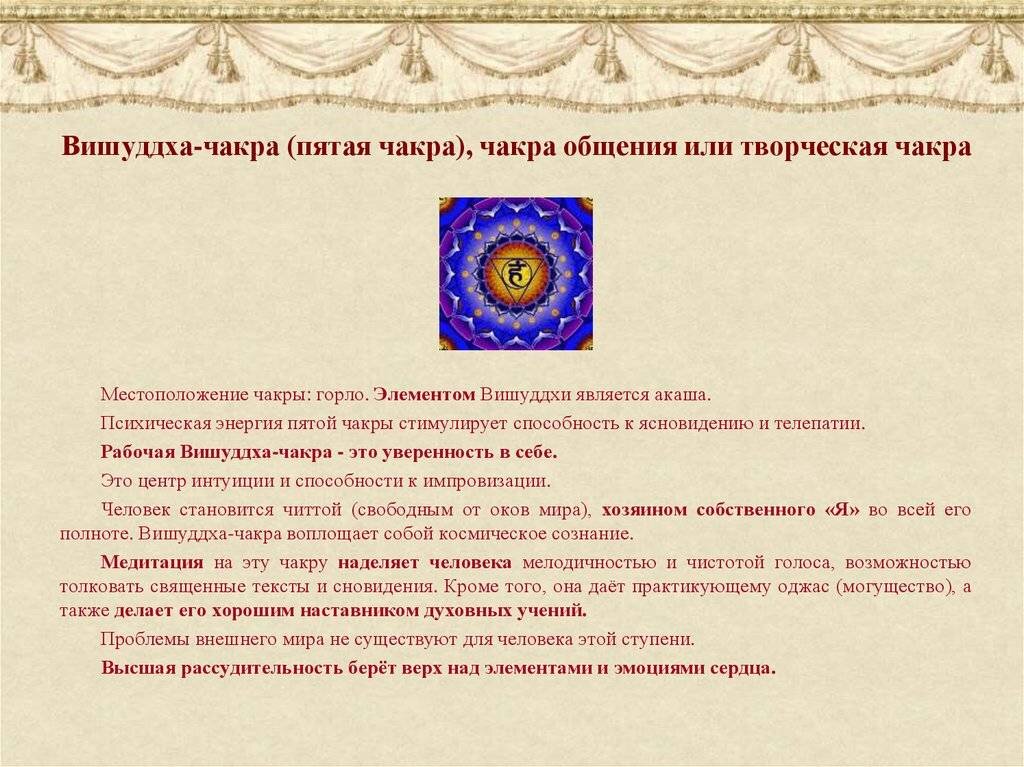 Вишуддха-чакра (пятая чакра), чакра общения или творческая чакра

Местоположение чакры: горло. Элементом Вишуддхи является акаша.

Психическая энергия пятой чакры стимулирует способность к ясновидению и телепатии.

Рабочая Вишуддха-чакра - это уверенность в себе.

Это центр интуиции и способности к импровизации.

Человек становится читтой (свободным от оков мира), хозяином собственного «Я» во всей его полноте. Вишуддха-чакра воплощает собой космическое сознание.

Медитация на эту чакру наделяет человека мелодичностью и чистотой голоса, возможностью толковать священные тексты и сновидения. Кроме того, она даёт практикующему оджас (могущество), а также делает его хорошим наставником духовных учений.

Проблемы внешнего мира не существуют для человека этой ступени.

Высшая рассудительность берёт верх над элементами и эмоциями сердца.